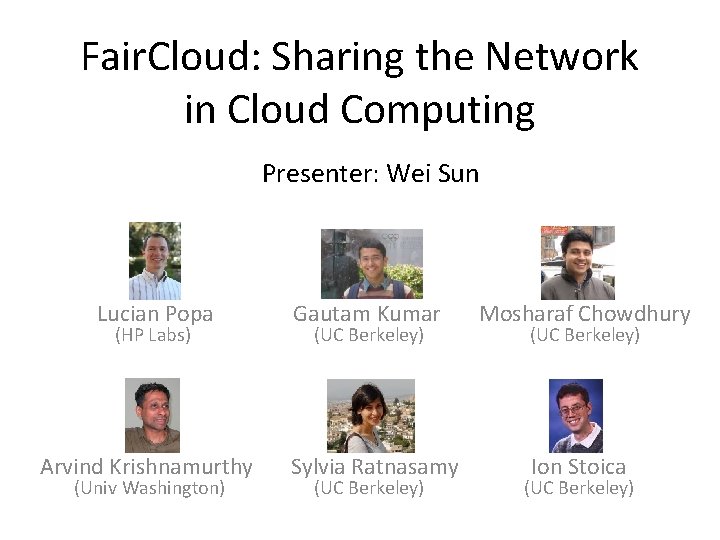 FairCloud: Sharing the Network in Cloud Computing

Presenter: Wei Sun

Lucian Popa
(HP Labs)

Gautam Kumar
(UC Berkeley)

Mosharaf Chowdhury
(UC Berkeley)

Arvind Krishnamurthy
(Univ Washington)

Sylvia Ratnasamy
(UC Berkeley)

Ion Stoica
(UC Berkeley)